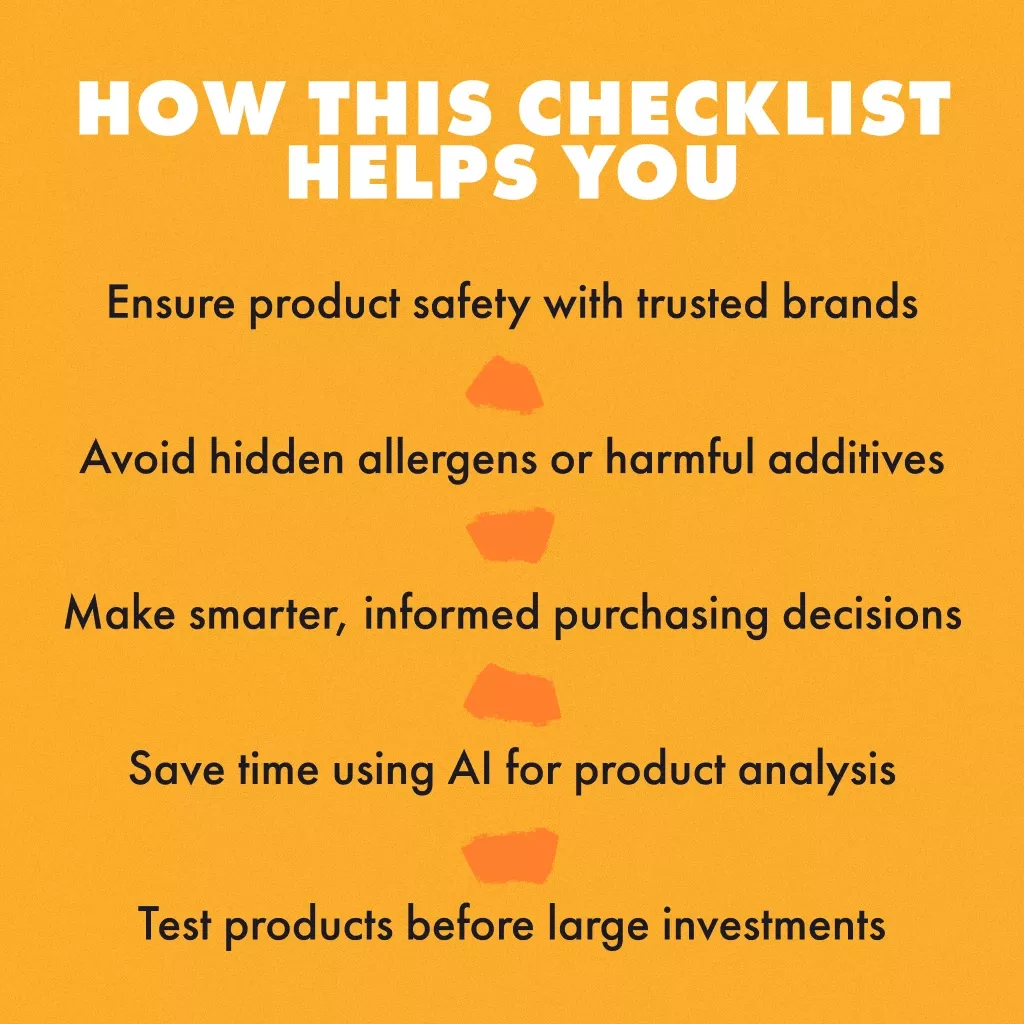 HOW THIS CHECKLIST HELPS YOU

Ensure product safety with trusted brands

Avoid hidden allergens or harmful additives

Make smarter, informed purchasing decisions

Save time using AI for product analysis

Test products before large investments